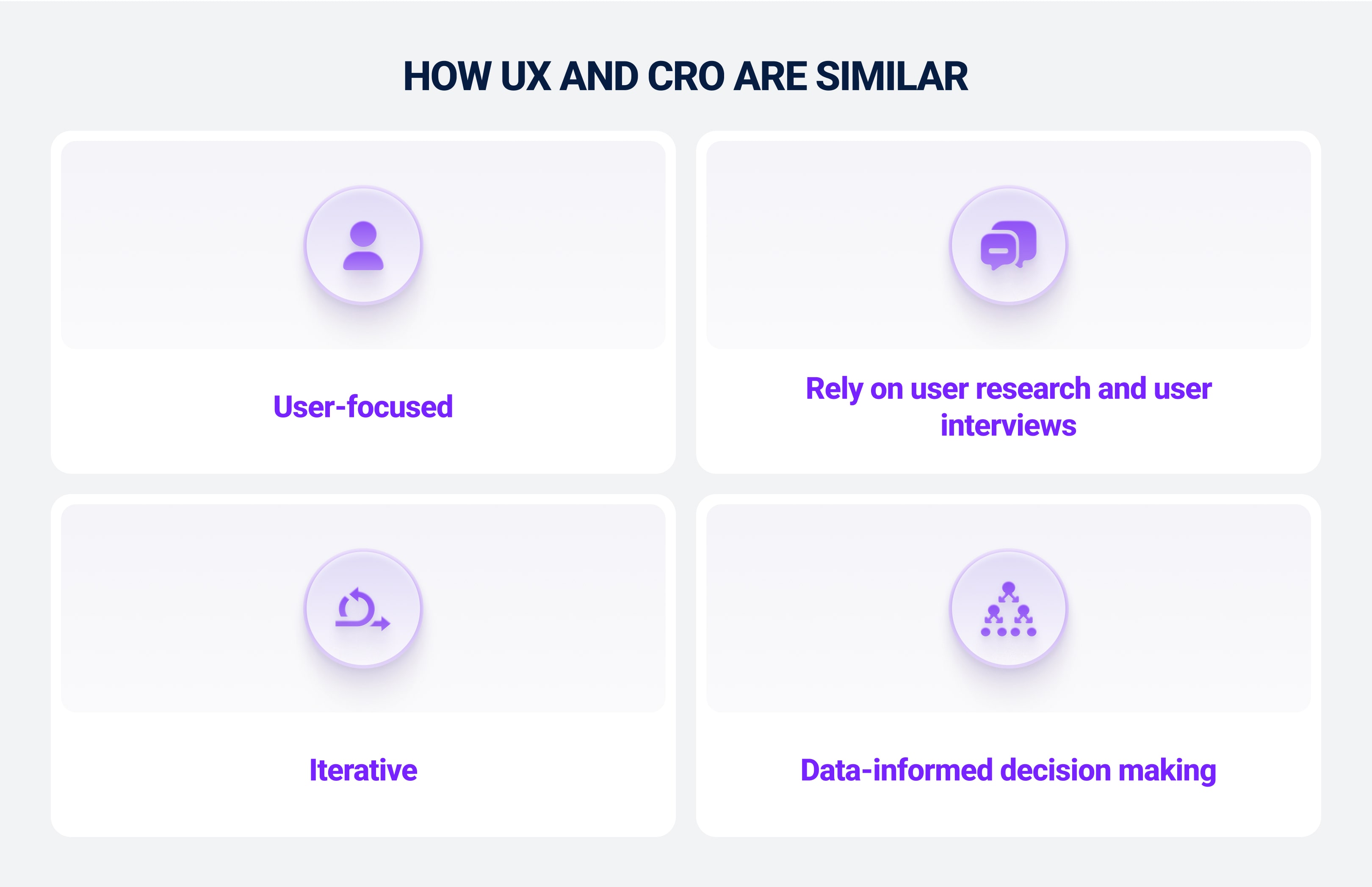 HOW UX AND CRO ARE SIMILAR

User-focused

Rely on user research and user interviews

Iterative

Data-informed decision making